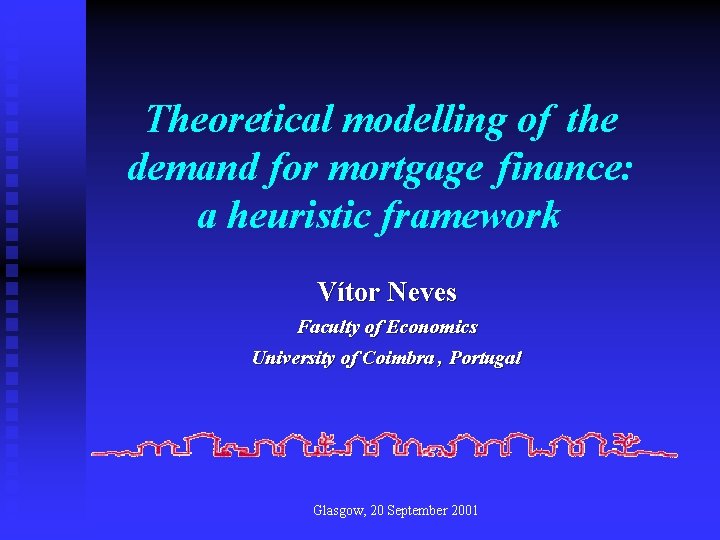 Theoretical modelling of the demand for mortgage finance: a heuristic framework

Vítor Neves

Faculty of Economics

University of Coimbra , Portugal

Glasgow, 20 September 2001